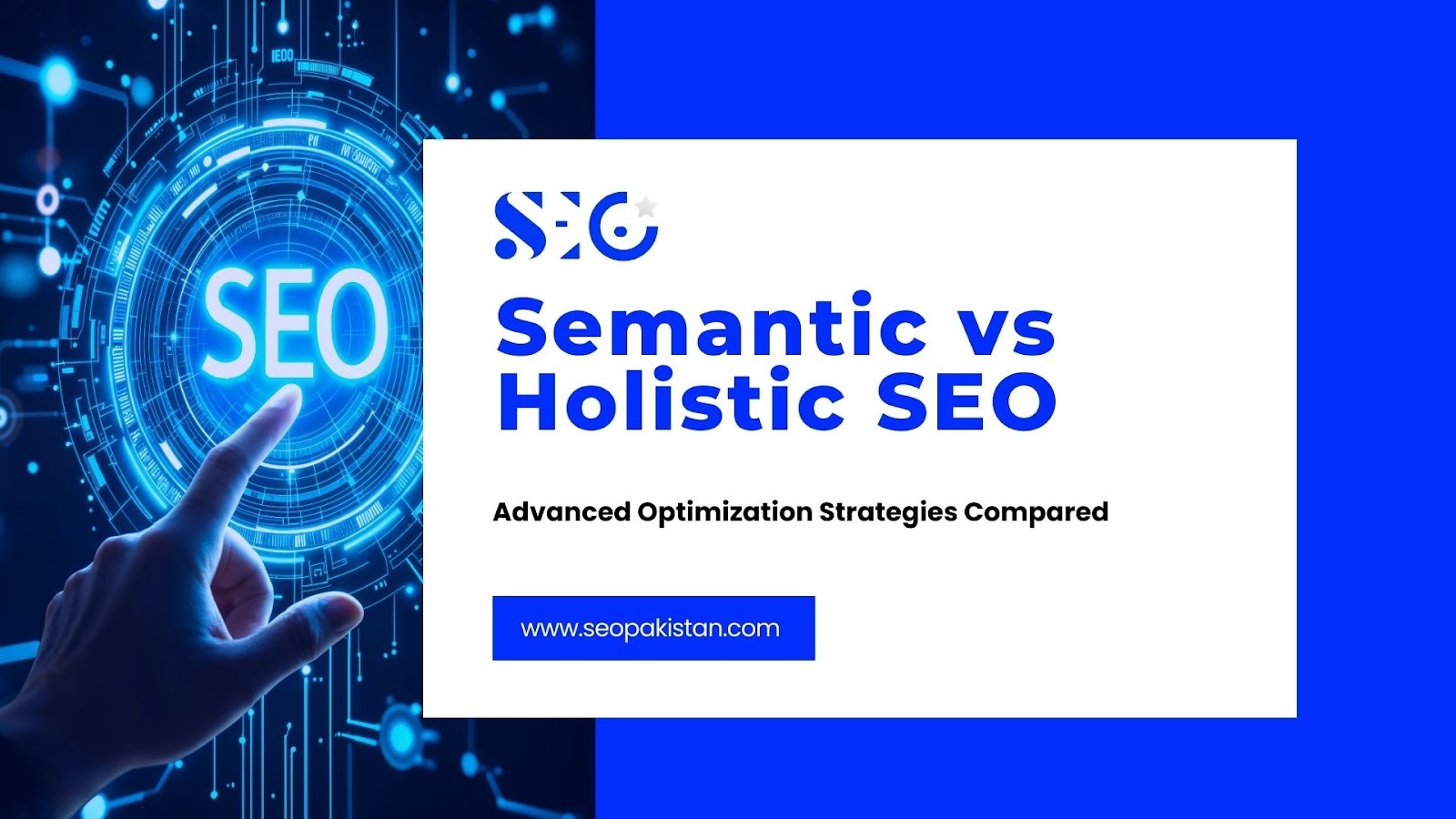 SEO

SEO

Semantic vs Holistic SEO

Advanced Optimization Strategies Compared

www.seopakistan.com